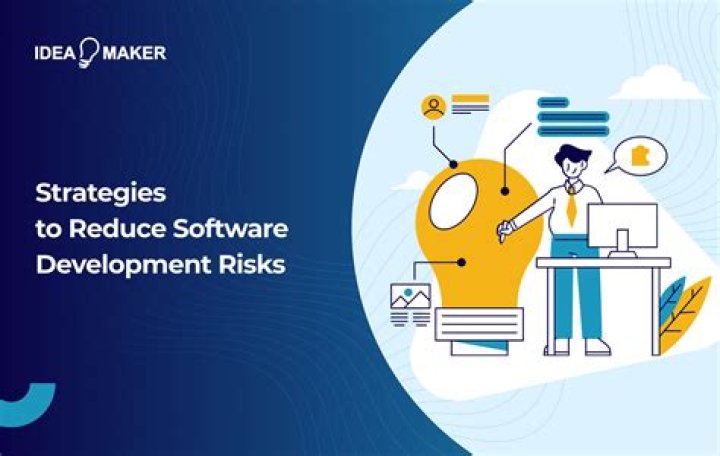 IDEA MAKER

Strategies to Reduce Software Development Risks